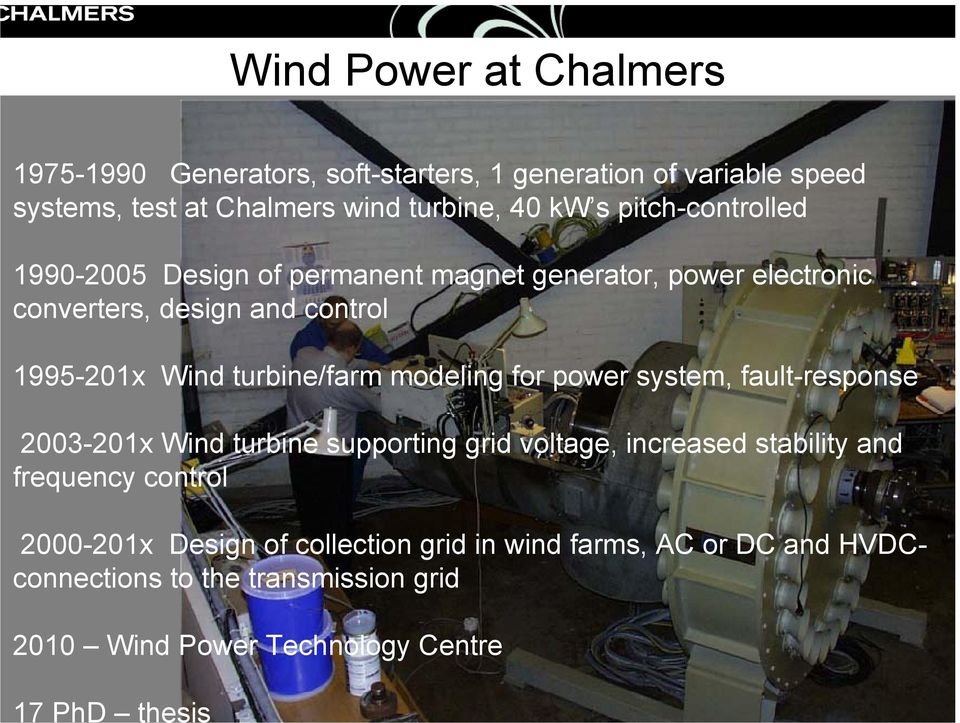 CHALMERS

Wind Power at Chalmers

1975-1990 Generators, soft-starters, 1 generation of variable speed systems, test at Chalmers wind turbine, 40 kW's pitch-controlled

1990-2005 Design of permanent magnet generator, power electronic converters, design and control

1995-201x Wind turbine/farm modeling for power system, fault-response

2003-201x Wind turbine supporting grid voltage, increased stability and frequency control

2000-201x Design of collection grid in wind farms, AC or DC and HVDC-connections to the transmission grid

2010 – Wind Power Technology Centre

17 PhD – thesis